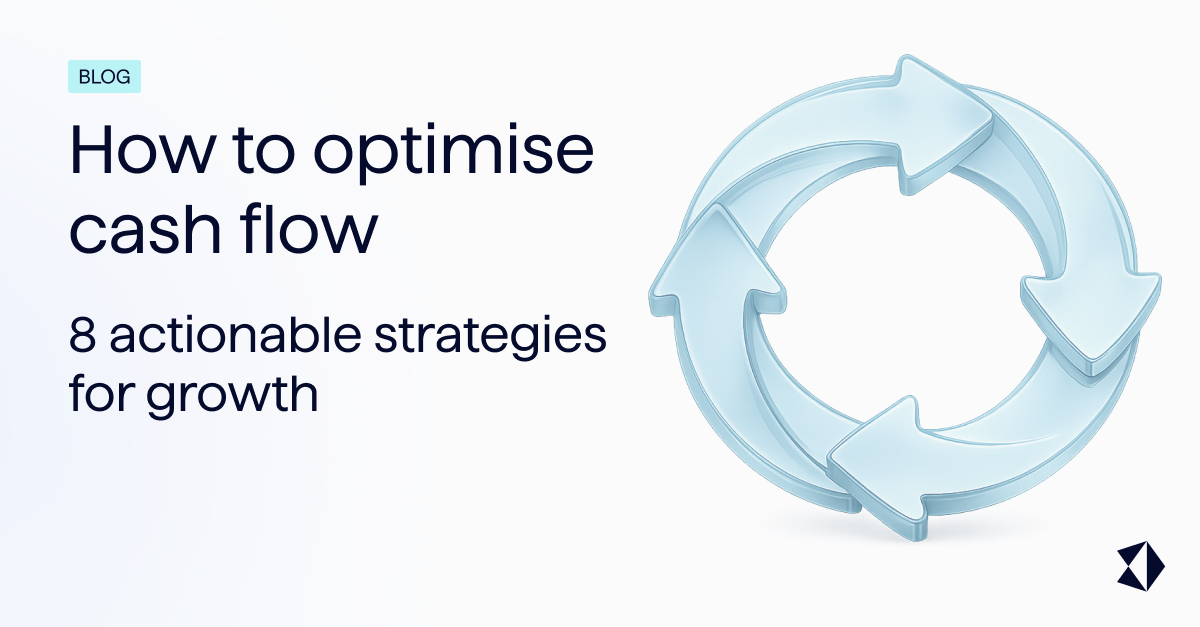 BLOG

How to optimise cash flow

8 actionable strategies for growth